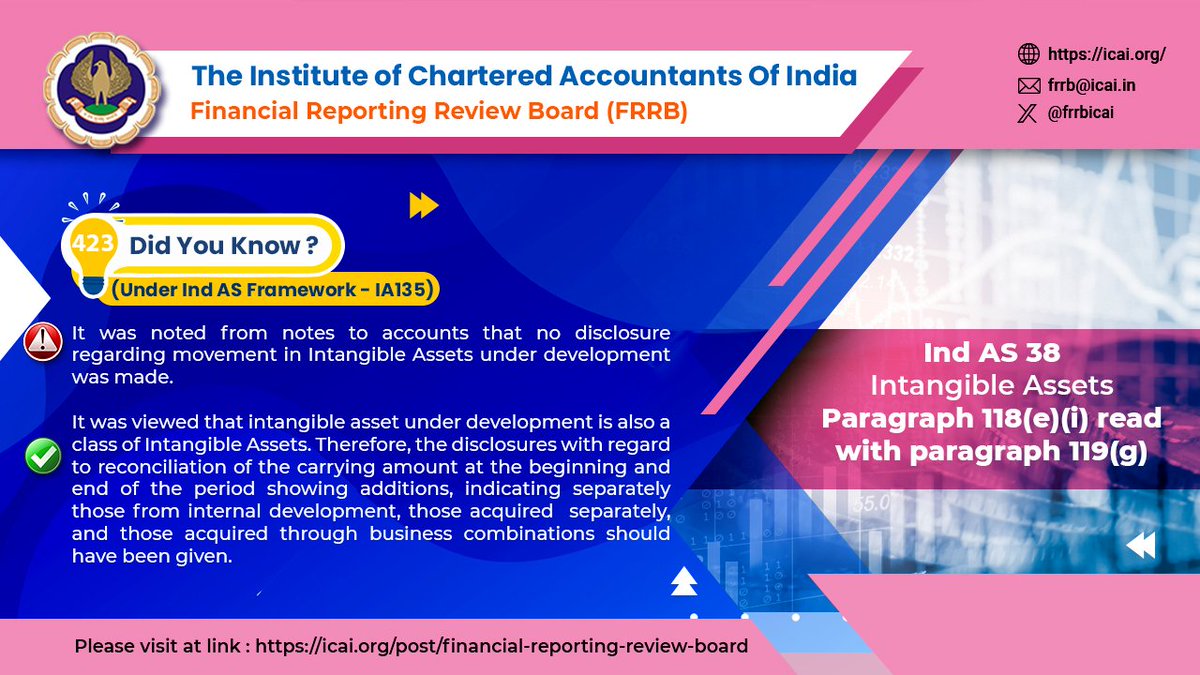 The Institute of Chartered Accountants Of India
Financial Reporting Review Board (FRRB)

https://icai.org/
frrb@icai.in
@frrbicai

423 Did You Know ?
(Under Ind AS Framework - IA135)

It was noted from notes to accounts that no disclosure regarding movement in Intangible Assets under development was made.

It was viewed that intangible asset under development is also a class of Intangible Assets. Therefore, the disclosures with regard to reconciliation of the carrying amount at the beginning and end of the period showing additions, indicating separately those from internal development, those acquired separately, and those acquired through business combinations should have been given.

Ind AS 38
Intangible Assets
Paragraph 118(e)(i) read with paragraph 119(g)

Please visit at link : https://icai.org/post/financial-reporting-review-board